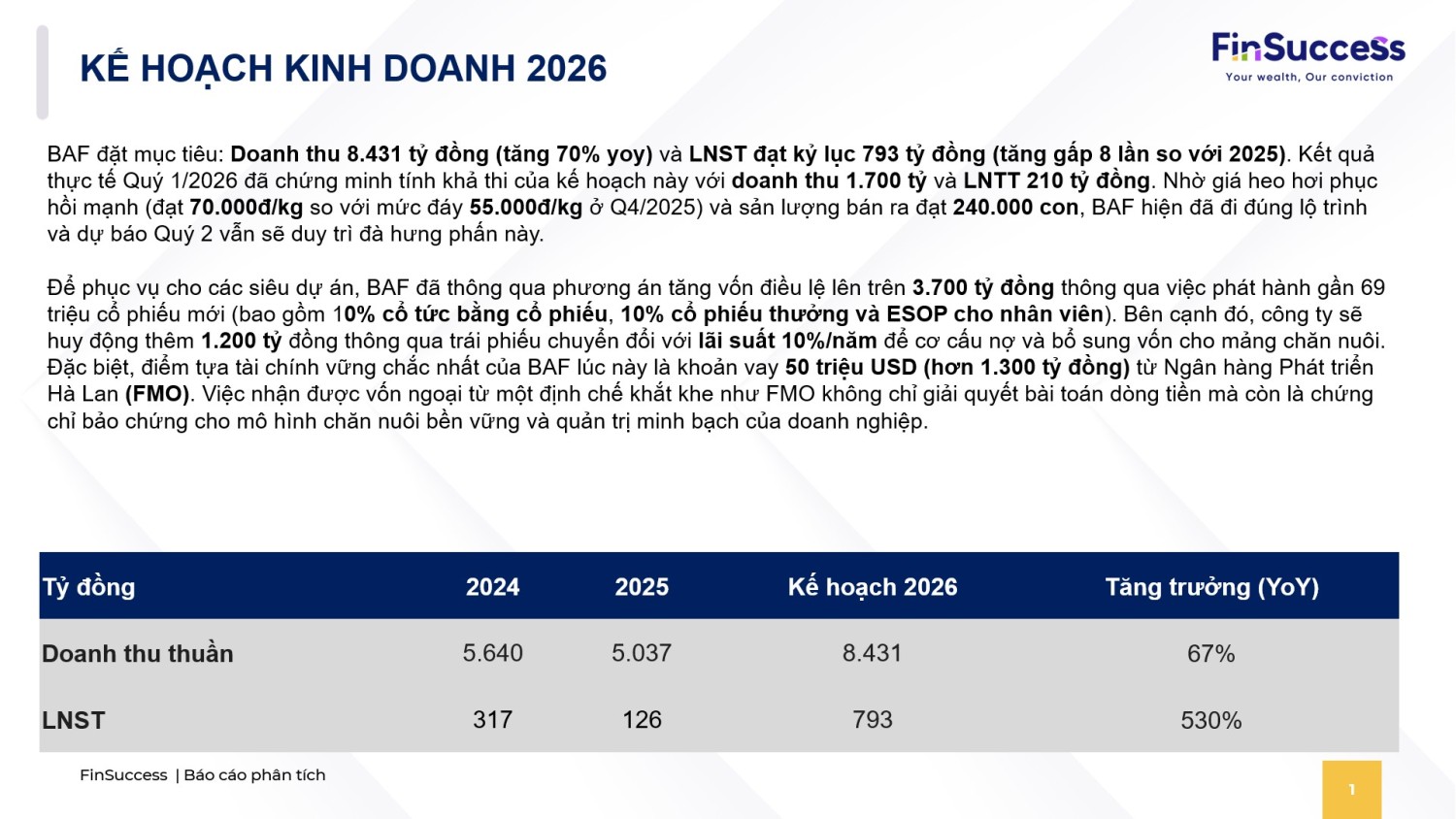 KẾ HOẠCH KINH DOANH 2026

FinSuccess
Your wealth, Our conviction

BAF đặt mục tiêu: Doanh thu 8.431 tỷ đồng (tăng 70% yoy) và LNST đạt kỷ lục 793 tỷ đồng (tăng gấp 8 lần so với 2025). Kết quả thực tế Quý 1/2026 đã chứng minh tính khả thi của kế hoạch này với doanh thu 1.700 tỷ và LNTT 210 tỷ đồng. Nhờ giá heo hơi phục hồi mạnh (đạt 70.000đ/kg so với mức đáy 55.000đ/kg ở Q4/2025) và sản lượng bán ra đạt 240.000 con, BAF hiện đã đi đúng lộ trình và dự báo Quý 2 vẫn sẽ duy trì đà hưng phấn này.

Để phục vụ cho các siêu dự án, BAF đã thông qua phương án tăng vốn điều lệ lên trên 3.700 tỷ đồng thông qua việc phát hành gần 69 triệu cổ phiếu mới (bao gồm 10% cổ tức bằng cổ phiếu, 10% cổ phiếu thưởng và ESOP cho nhân viên). Bên cạnh đó, công ty sẽ huy động thêm 1.200 tỷ đồng thông qua trái phiếu chuyển đổi với lãi suất 10%/năm để cơ cấu nợ và bổ sung vốn cho mảng chăn nuôi. Đặc biệt, điểm tựa tài chính vững chắc nhất của BAF lúc này là khoản vay 50 triệu USD (hơn 1.300 tỷ đồng) từ Ngân hàng Phát triển Hà Lan (FMO). Việc nhận được vốn ngoại từ một định chế khắt khe như FMO không chỉ giải quyết bài toán dòng tiền mà còn là chứng chỉ bảo chứng cho mô hình chăn nuôi bền vững và quản trị minh bạch của doanh nghiệp.

| Tỷ đồng | 2024 | 2025 | Kế hoạch 2026 | Tăng trưởng (YoY) |
|---|---|---|---|---|
| Doanh thu thuần | 5.640 | 5.037 | 8.431 | 67% |
| LNST | 317 | 126 | 793 | 530% |

FinSuccess | Báo cáo phân tích

1